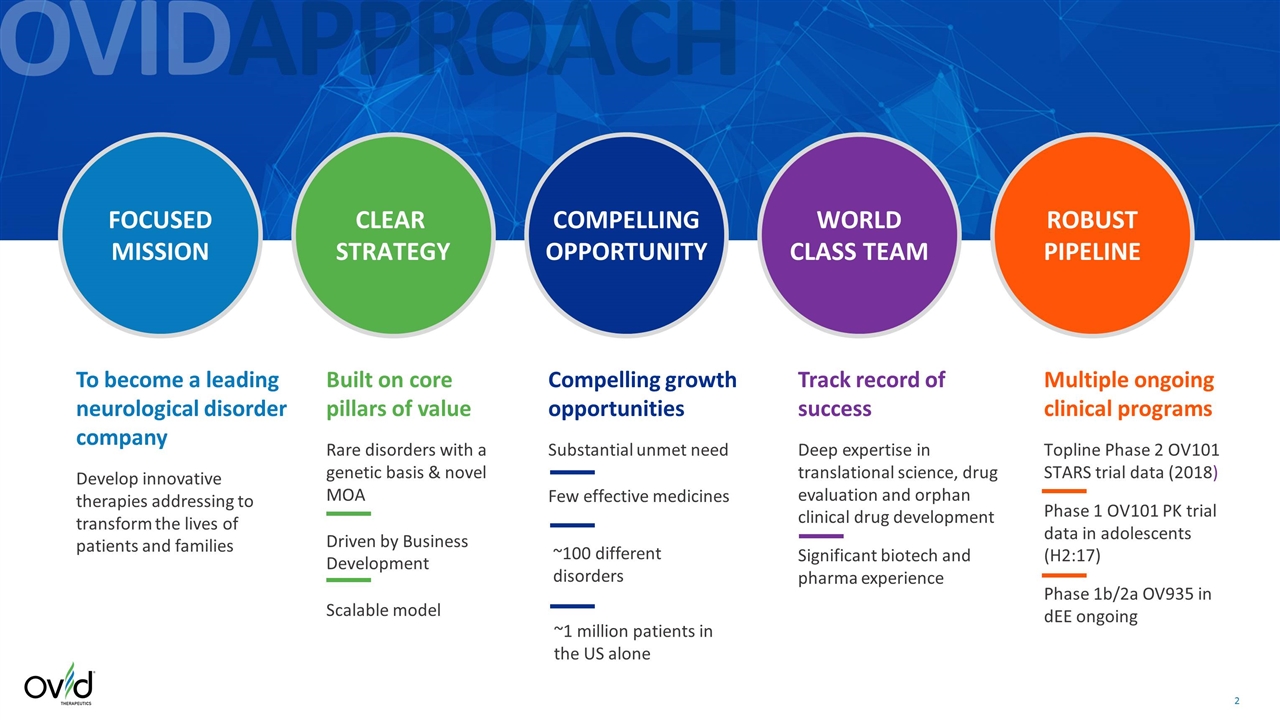 OVIDAPPROACH

FOCUSED MISSION

CLEAR STRATEGY

COMPELLING OPPORTUNITY

WORLD CLASS TEAM

ROBUST PIPELINE

To become a leading neurological disorder company

Develop innovative therapies addressing to transform the lives of patients and families

Built on core pillars of value

Rare disorders with a genetic basis & novel MOA

Driven by Business Development

Scalable model

Compelling growth opportunities

Substantial unmet need

Few effective medicines

~100 different disorders

~1 million patients in the US alone

Track record of success

Deep expertise in translational science, drug evaluation and orphan clinical drug development

Significant biotech and pharma experience

Multiple ongoing clinical programs

Topline Phase 2 OV101 STARS trial data (2018)

Phase 1 OV101 PK trial data in adolescents (H2:17)

Phase 1b/2a OV935 in dEE ongoing

ovid THERAPEUTICS

2